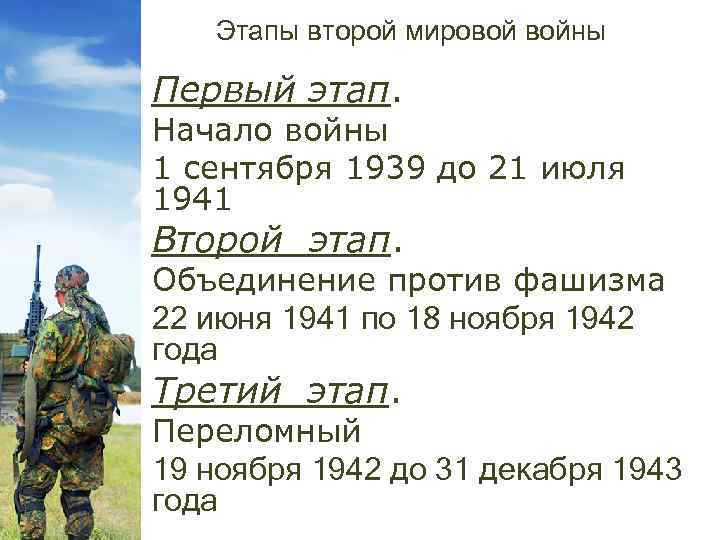 Этапы второй мировой войны

Первый этап.

Начало войны

1 сентября 1939 до 21 июля 1941

Второй этап.

Объединение против фашизма

22 июня 1941 по 18 ноября 1942 года

Третий этап.

Переломный

19 ноября 1942 до 31 декабря 1943 года